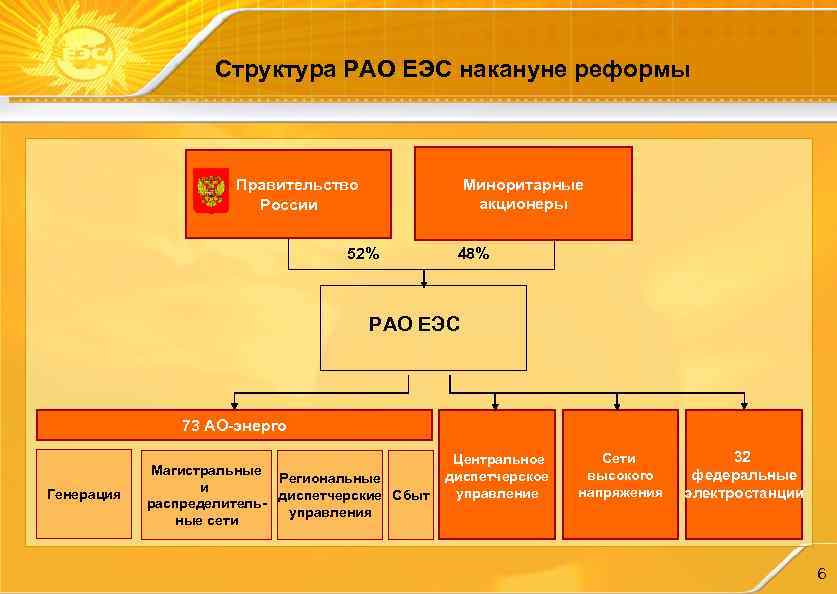 ЕЭС

Структура РАО ЕЭС накануне реформы

Правительство России

Миноритарные акционеры

52%

48%

РАО ЕЭС

73 АО-энерго

Генерация

Магистральные и распределительные сети

Региональные диспетчерские управления

Сбыт

Центральное диспетчерское управление

Сети высокого напряжения

32 федеральные электростанции

6